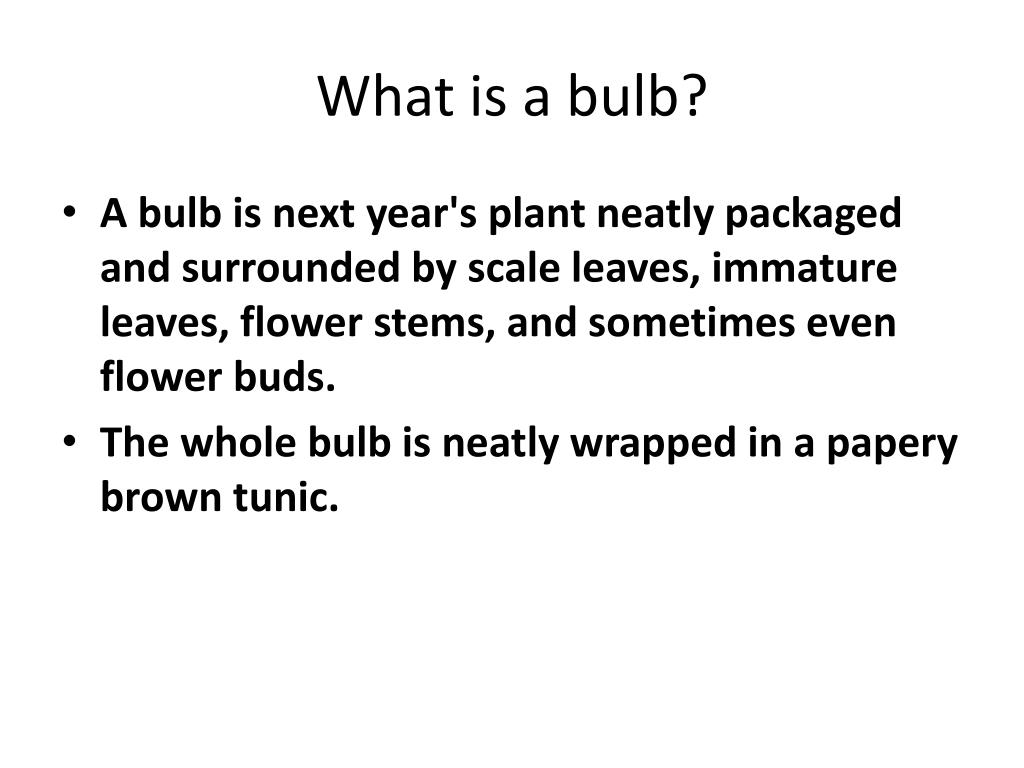 What is a bulb?

• A bulb is next year's plant neatly packaged and surrounded by scale leaves, immature leaves, flower stems, and sometimes even flower buds.
• The whole bulb is neatly wrapped in a papery brown tunic.